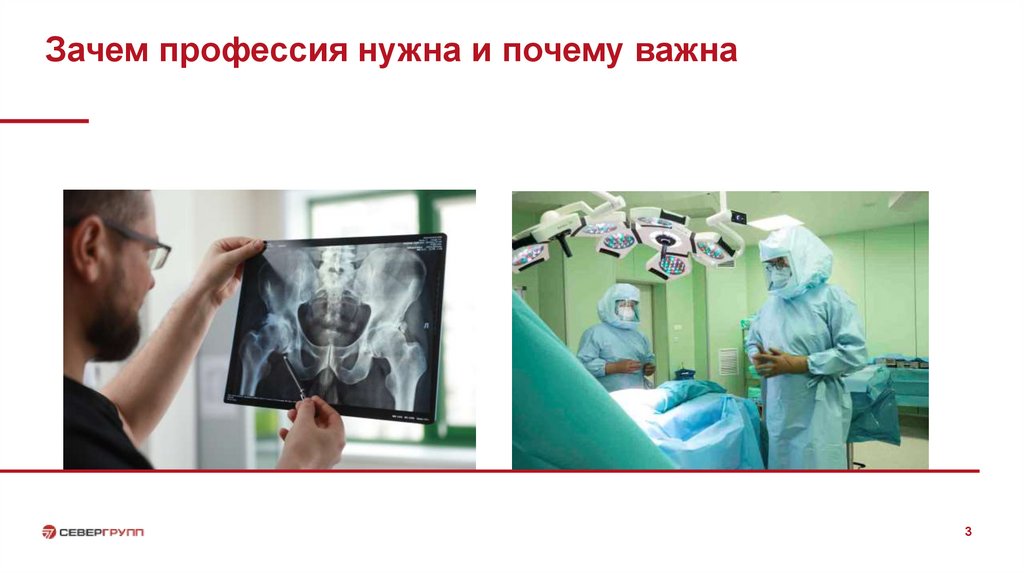 Зачем профессия нужна и почему важна

СЕВЕРГРУПП

3